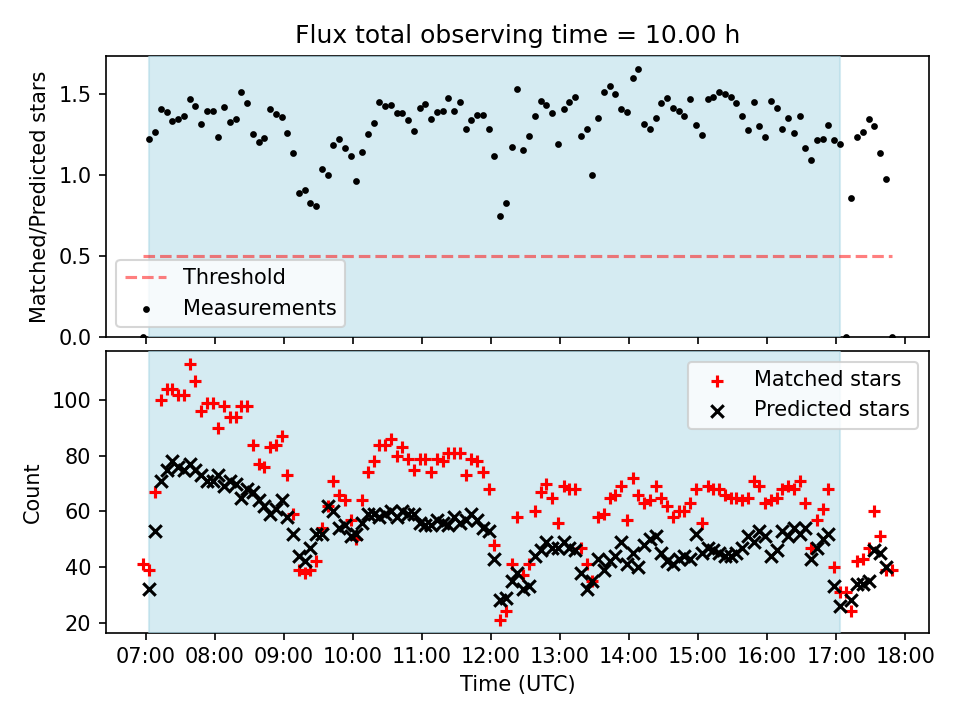 Flux total observing time = 10.00 h

Matched/Predicted stars

1.5
1.0
0.5
0.0

Threshold
Measurements

Count

100
80
60
40
20

Matched stars
Predicted stars

07:00 08:00 09:00 10:00 11:00 12:00 13:00 14:00 15:00 16:00 17:00 18:00

Time (UTC)